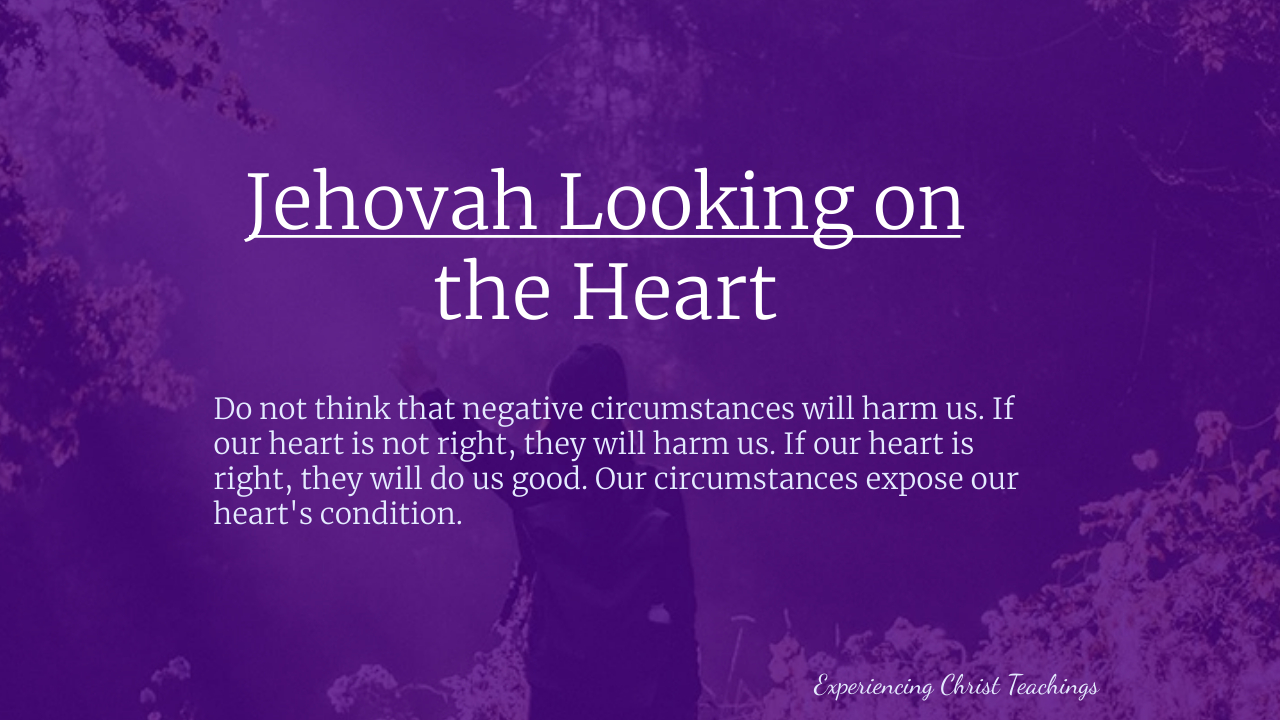 Jehovah Looking on the Heart

Do not think that negative circumstances will harm us. If our heart is not right, they will harm us. If our heart is right, they will do us good. Our circumstances expose our heart's condition.

Experiencing Christ Teachings